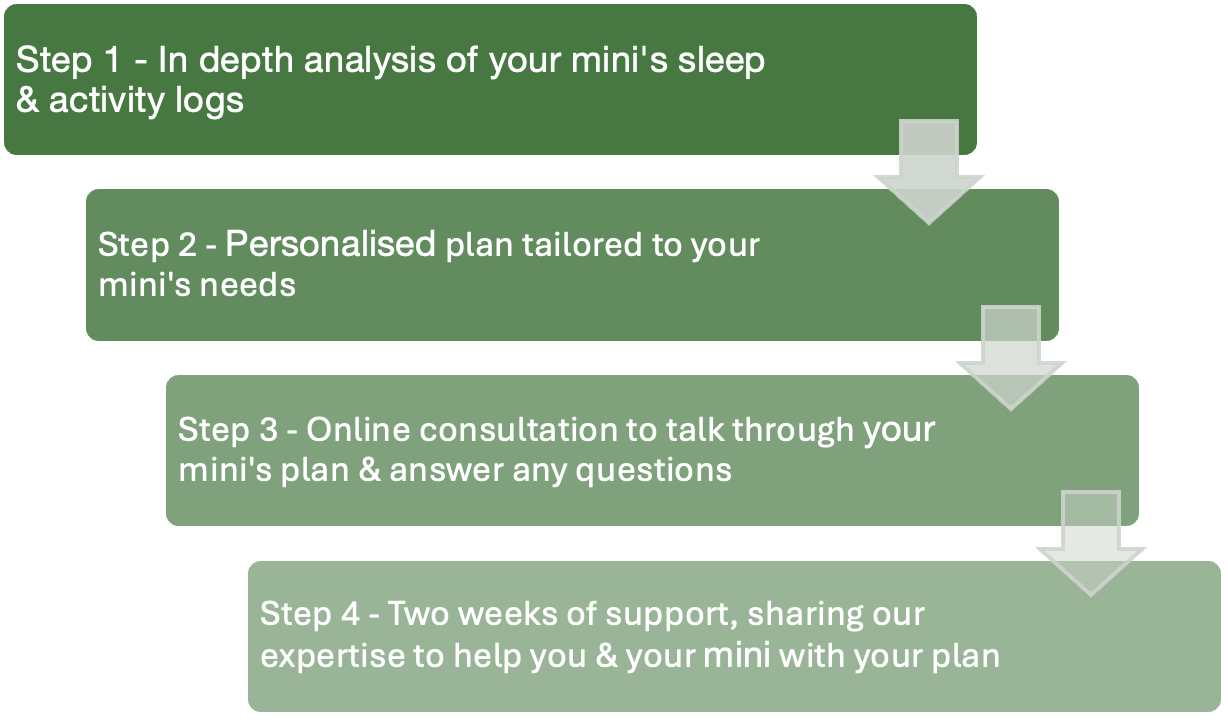 Step 1 - In depth analysis of your mini's sleep & activity logs

Step 2 - Personalised plan tailored to your mini's needs

Step 3 - Online consultation to talk through your mini's plan & answer any questions

Step 4 - Two weeks of support, sharing our expertise to help you & your mini with your plan